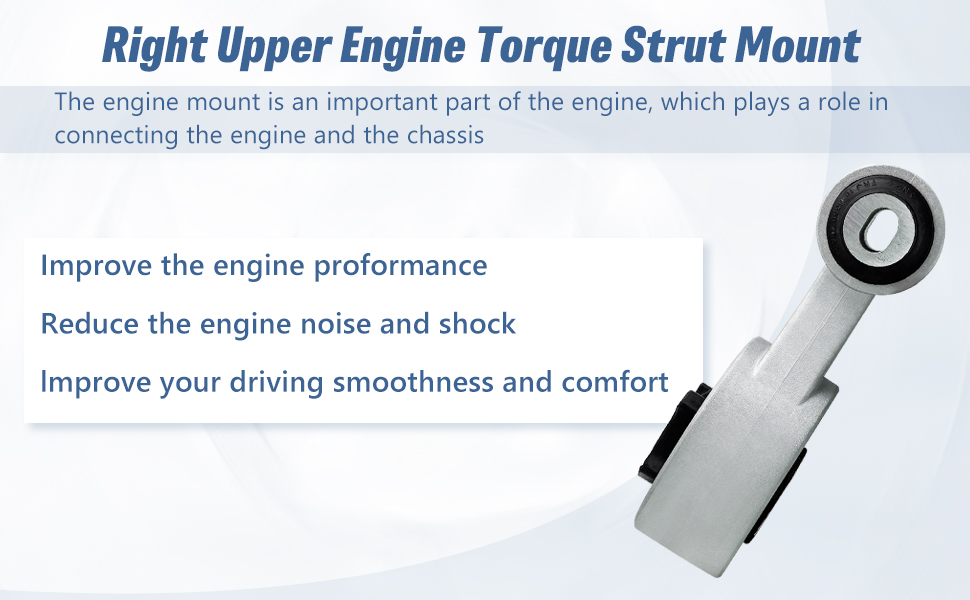 Right Upper Engine Torque Strut Mount

The engine mount is an important part of the engine, which plays a role in connecting the engine and the chassis

Improve the engine proformance

Reduce the engine noise and shock

Improve your driving smoothness and comfort